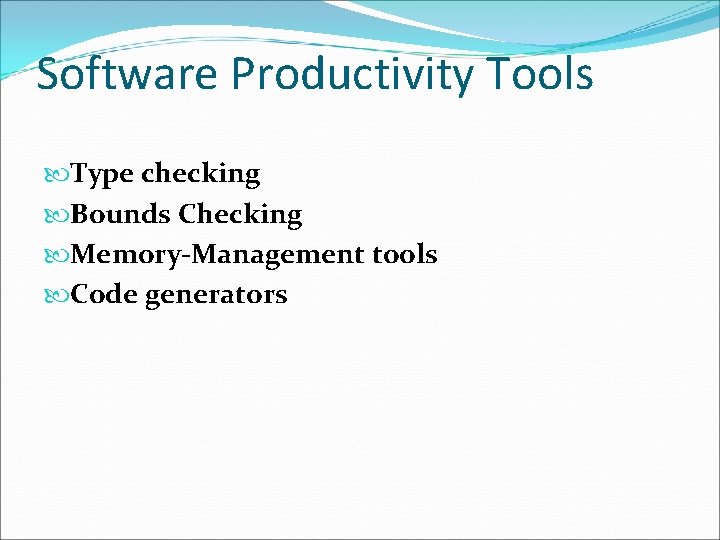 Software Productivity Tools

Type checking
Bounds Checking
Memory-Management tools
Code generators